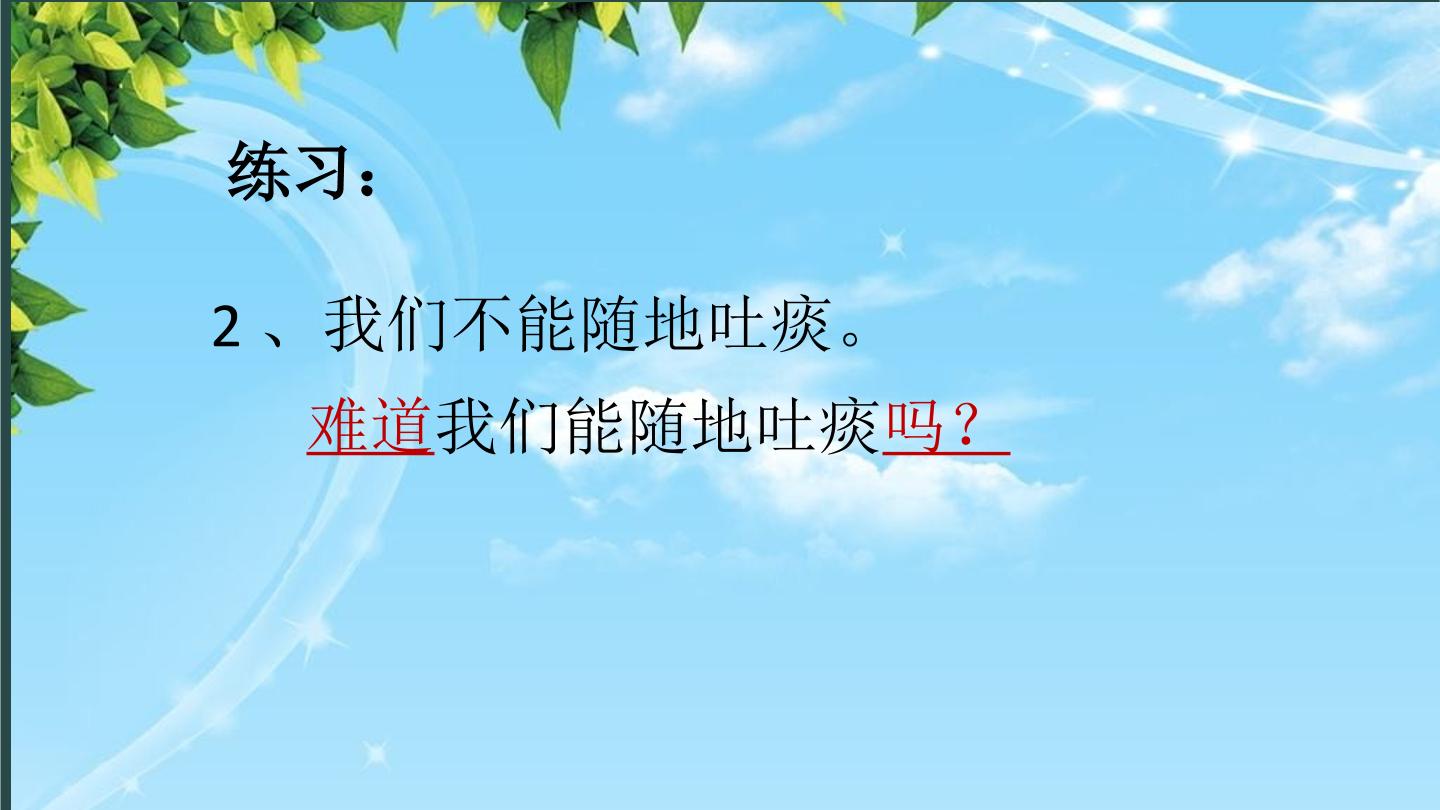 练习：

2、我们不能随地吐痰。

难道我们能随地吐痰吗？